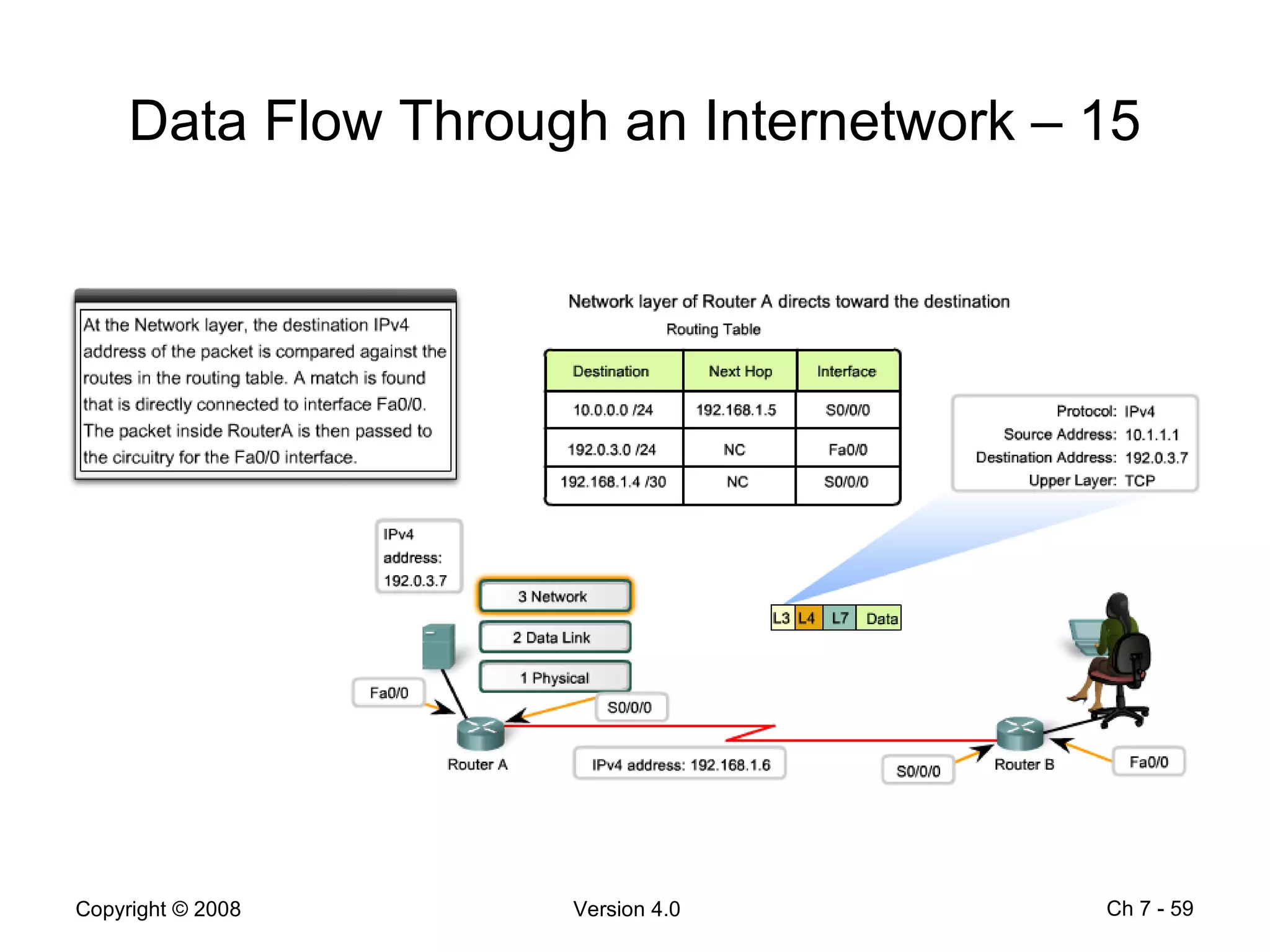 Data Flow Through an Internetwork – 15

At the Network layer, the destination IPv4 address of the packet is compared against the routes in the routing table. A match is found that is directly connected to interface Fa0/0. The packet inside RouterA is then passed to the circuitry for the Fa0/0 interface.

Network layer of Router A directs toward the destination

Routing Table

| Destination | Next Hop | Interface |
|---|---|---|
| 10.0.0.0 /24 | 192.168.1.5 | S0/0/0 |
| 192.0.3.0 /24 | NC | Fa0/0 |
| 192.168.1.4 /30 | NC | S0/0/0 |

Protocol: IPv4
Source Address: 10.1.1.1
Destination Address: 192.0.3.7
Upper Layer: TCP

IPv4 address: 192.0.3.7

3 Network
2 Data Link
1 Physical

L3 L4 L7 Data

Fa0/0
S0/0/0
Router A
IPv4 address: 192.168.1.6
S0/0/0
Router B
Fa0/0

Copyright © 2008
Version 4.0
Ch 7 - 59